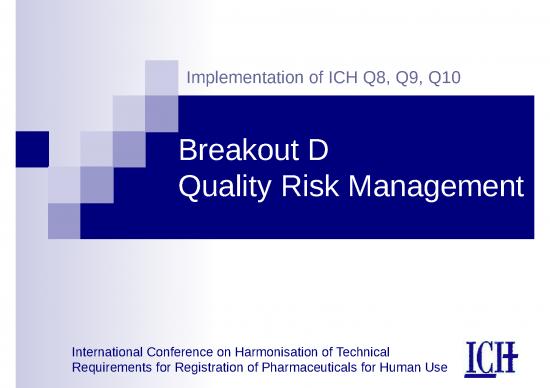 Implementation of ICH Q8, Q9, Q10

Breakout D
Quality Risk Management

International Conference on Harmonisation of Technical Requirements for Registration of Pharmaceuticals for Human Use

ICH